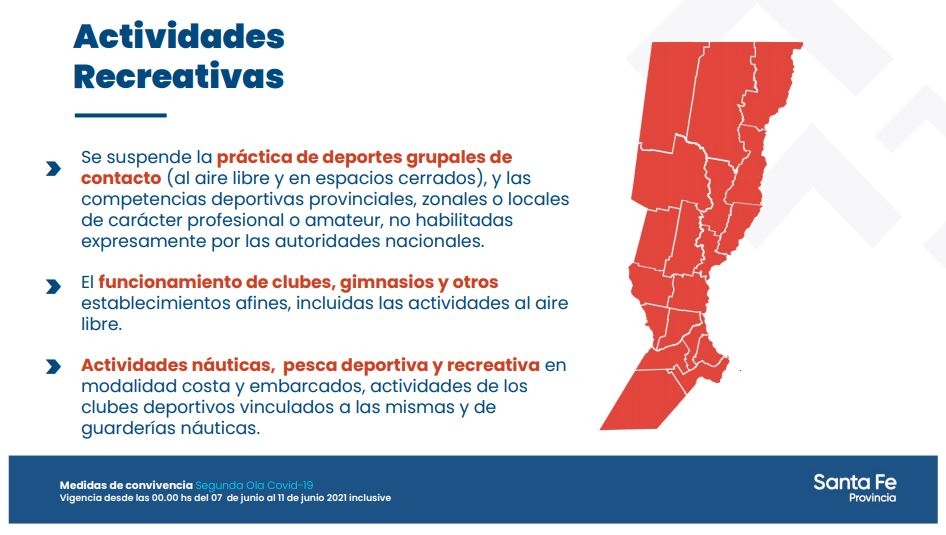 Actividades Recreativas

Se suspende la práctica de deportes grupales de contacto (al aire libre y en espacios cerrados), y las competencias deportivas provinciales, zonales o locales de carácter profesional o amateur, no habilitadas expresamente por las autoridades nacionales.

El funcionamiento de clubes, gimnasios y otros establecimientos afines, incluidas las actividades al aire libre.

Actividades náuticas, pesca deportiva y recreativa en modalidad costa y embarcados, actividades de los clubes deportivos vinculados a las mismas y de guarderías náuticas.

Medidas de convivencia Segunda Ola Covid-19
Vigencia desde las 00.00 hs del 07 de junio al 11 de junio 2021 inclusive

Santa Fe
Provincia